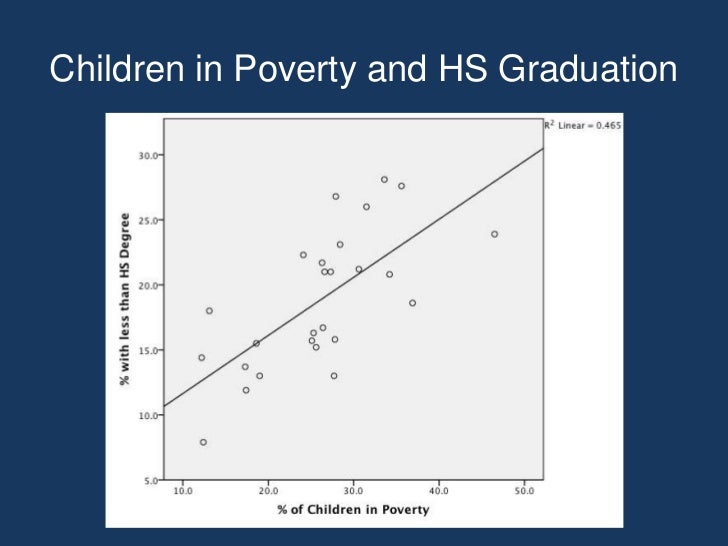 Children in Poverty and HS Graduation

$R^2$ Linear = 0.465

% with less than HS Degree

30.0
25.0
20.0
15.0
10.0
5.0

10.0
20.0
30.0
40.0
50.0

% of Children in Poverty